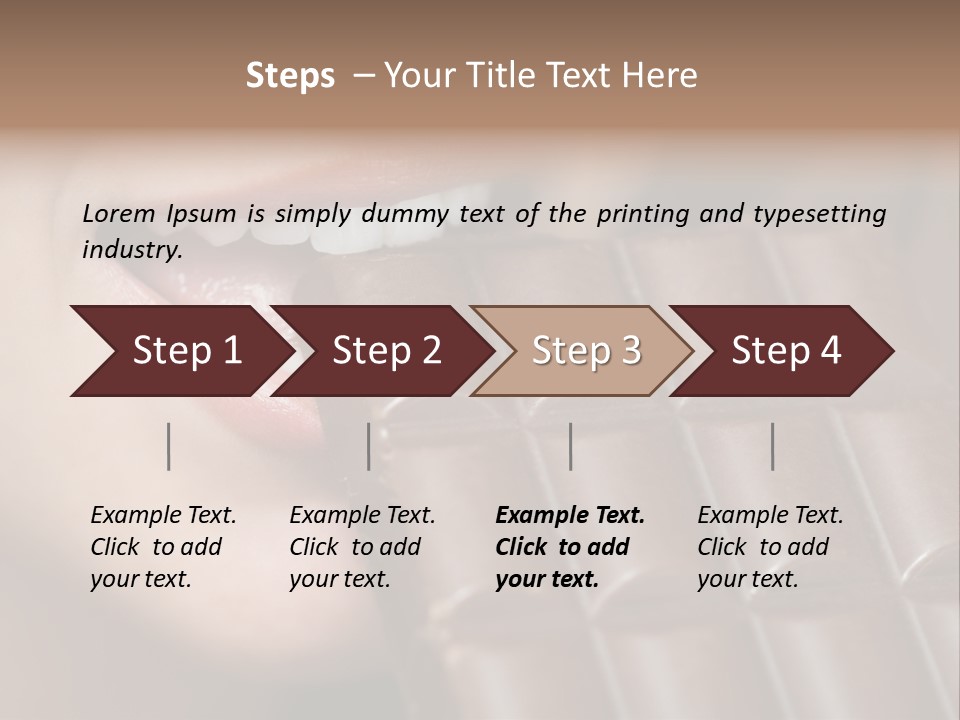 Steps – Your Title Text Here

Lorem Ipsum is simply dummy text of the printing and typesetting industry.

Step 1

Step 2

Step 3

Step 4

Example Text. Click to add your text.

Example Text. Click to add your text.

Example Text. Click to add your text.

Example Text. Click to add your text.